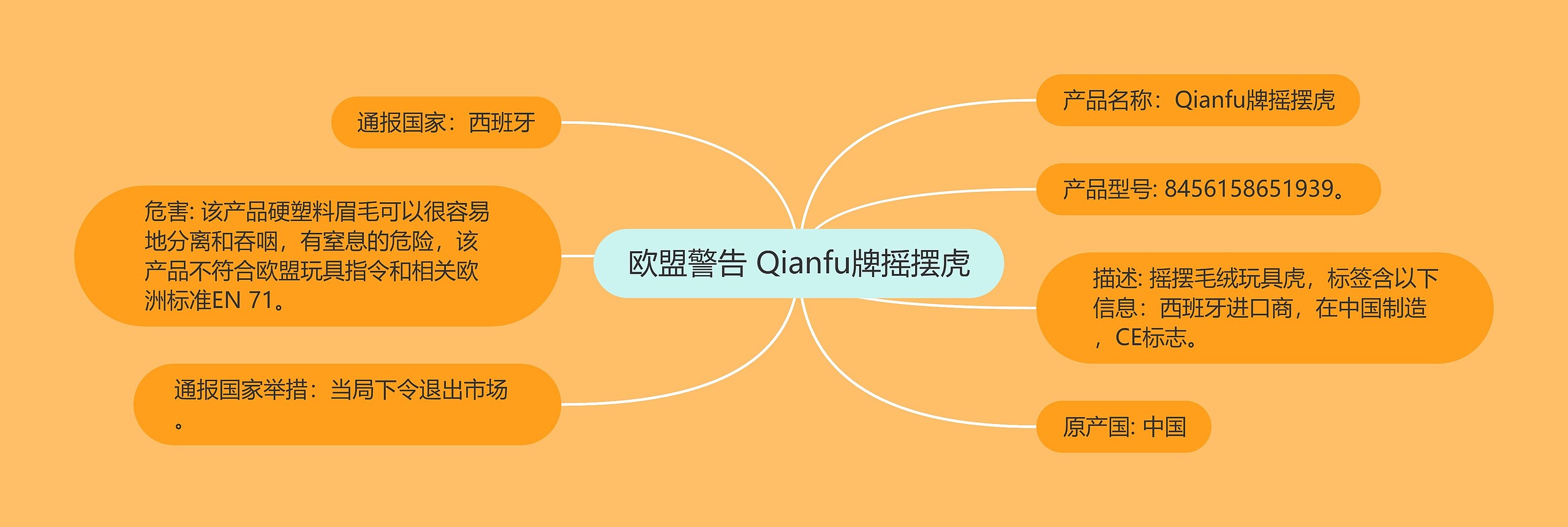 欧盟警告 Qianfu牌摇摆虎

通报国家：西班牙

危害: 该产品硬塑料眉毛可以很容易地分离和吞咽，有窒息的危险，该产品不符合欧盟玩具指令和相关欧洲标准EN 71。

通报国家举措：当局下令退出市场。

产品名称：Qianfu牌摇摆虎

产品型号: 8456158651939。

描述: 摇摆毛绒玩具虎，标签含以下信息：西班牙进口商，在中国制造，CE标志。

原产国: 中国